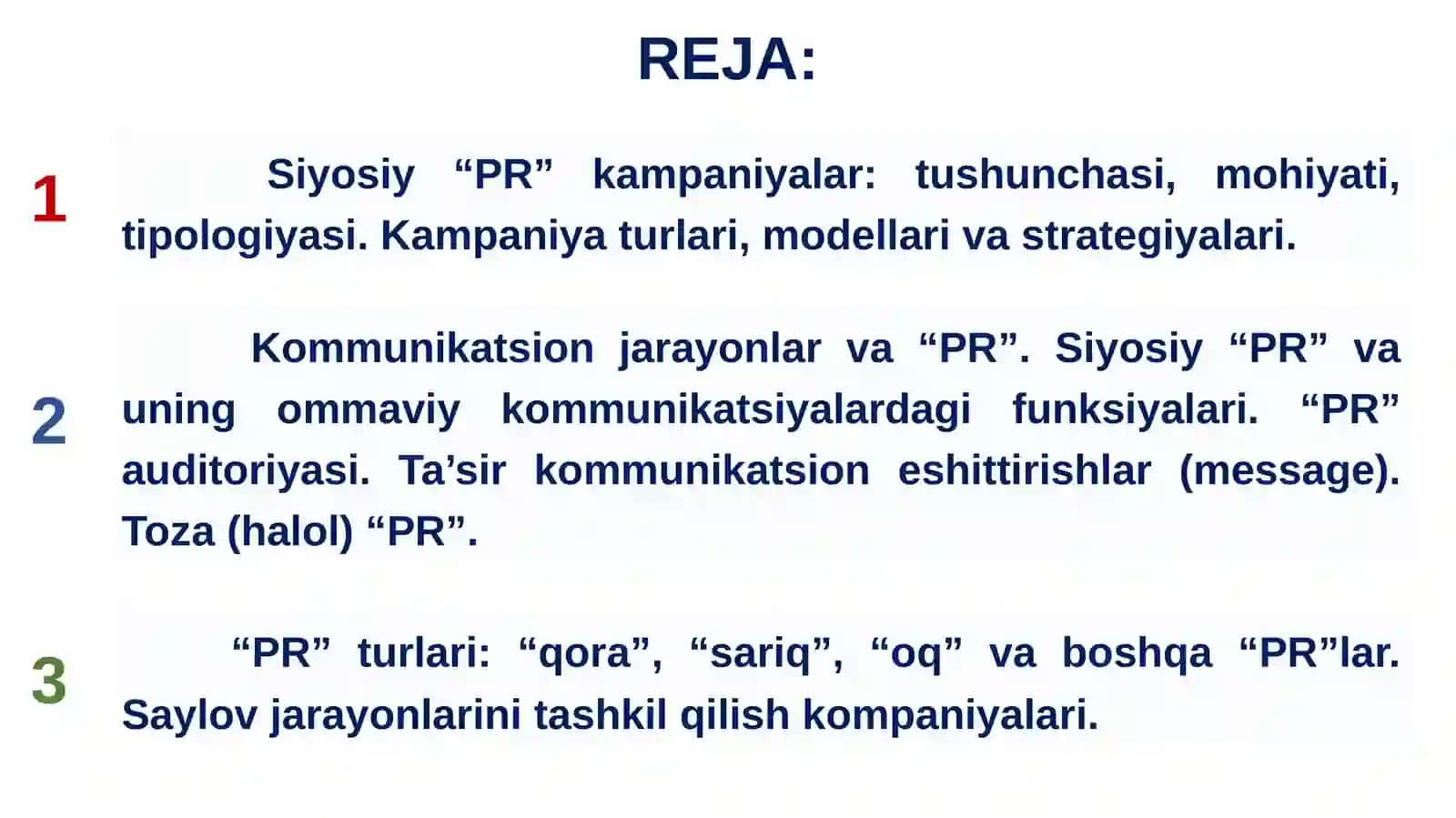 REJA:

1

Siyosiy “PR” kampaniyalar: tushunchasi, mohiyati, tipologiyasi. Kampaniya turlari, modellari va strategiyalari.

2

Kommunikatsion jarayonlar va “PR”. Siyosiy “PR” va uning ommaviy kommunikatsiyalardagi funksiyalari. “PR” auditoriyasi. Ta’sir kommunikatsion eshittirishlar (message). Toza (halol) “PR”.

3

“PR” turlari: “qora”, “sariq”, “oq” va boshqa “PR”lar. Saylov jarayonlarini tashkil qilish kompaniyalari.